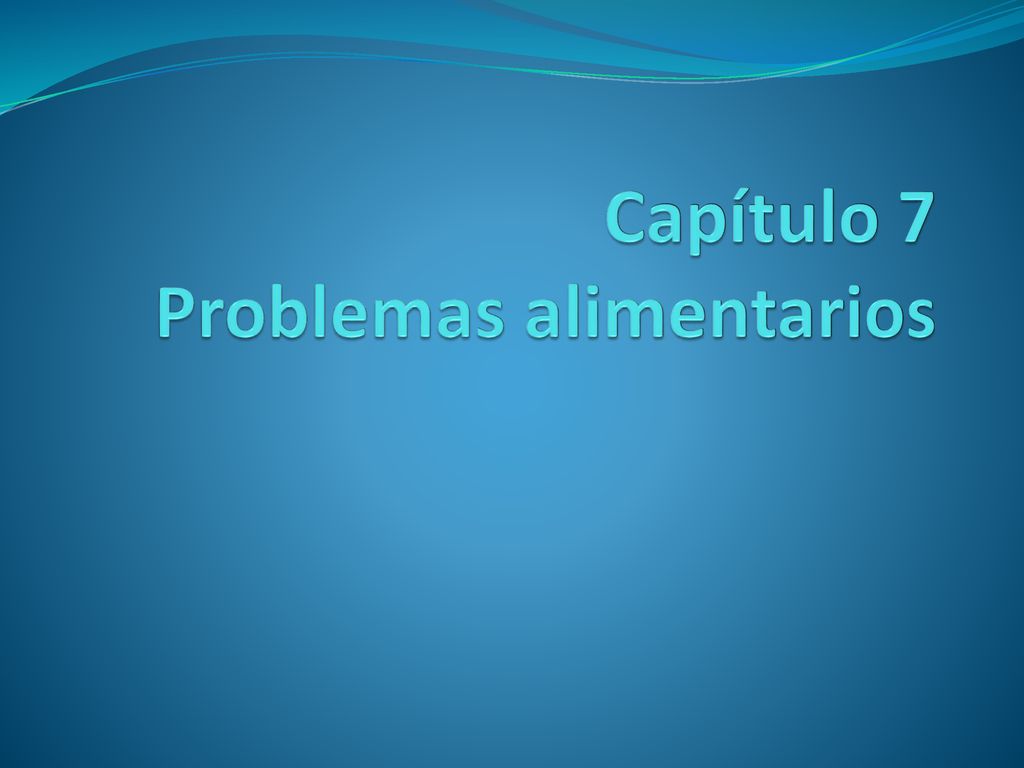 Capítulo 7
Problemas alimentarios